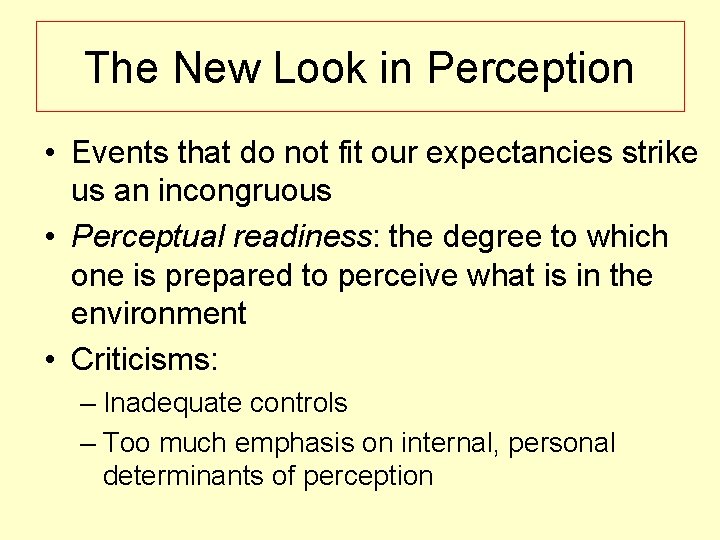 The New Look in Perception

• Events that do not fit our expectancies strike us an incongruous

• Perceptual readiness: the degree to which one is prepared to perceive what is in the environment

• Criticisms:

– Inadequate controls

– Too much emphasis on internal, personal determinants of perception